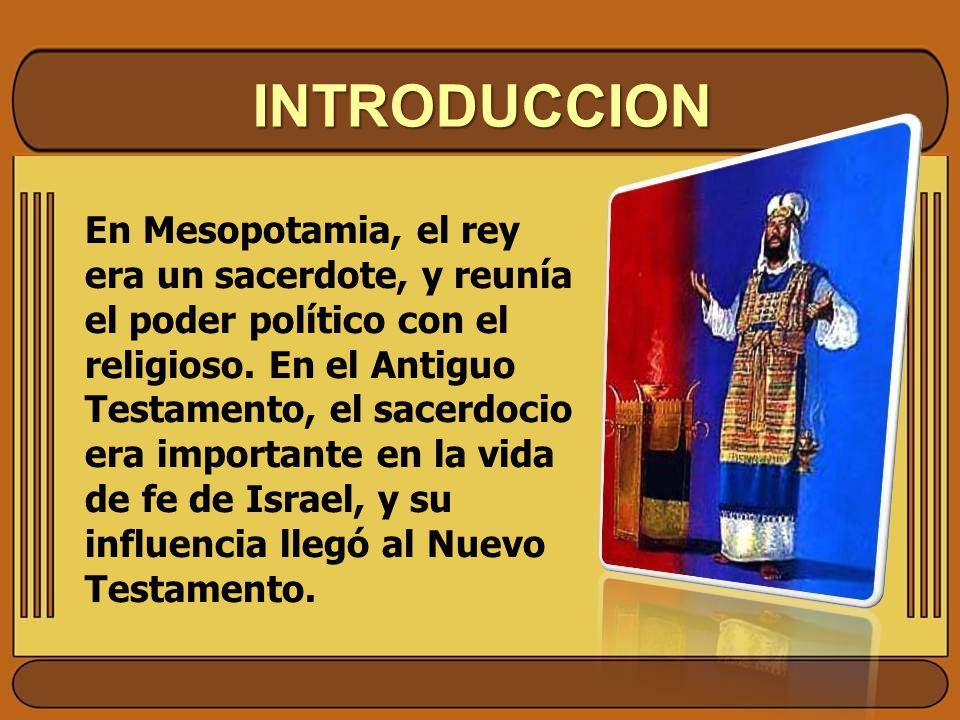 INTRODUCCION

En Mesopotamia, el rey era un sacerdote, y reunía el poder político con el religioso. En el Antiguo Testamento, el sacerdocio era importante en la vida de fe de Israel, y su influencia llegó al Nuevo Testamento.